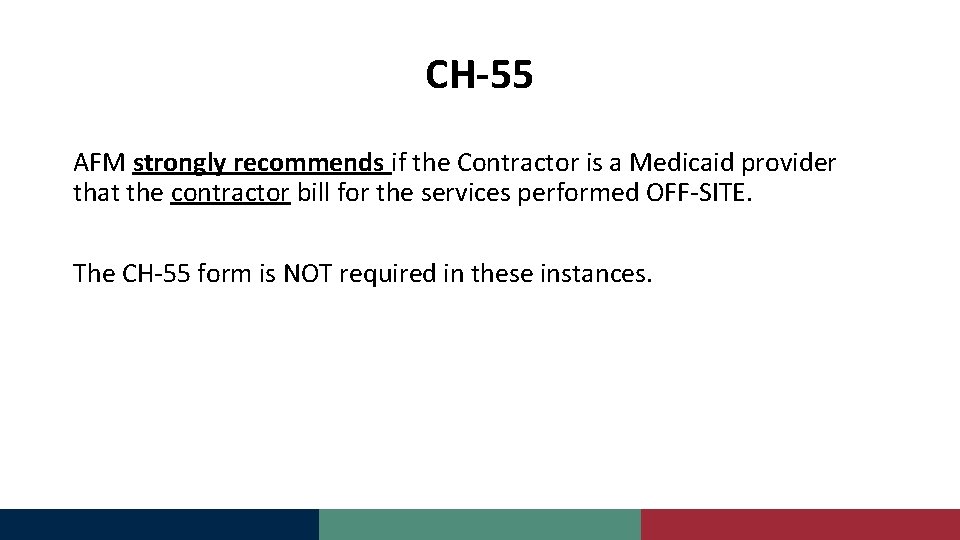 CH-55

AFM strongly recommends if the Contractor is a Medicaid provider that the contractor bill for the services performed OFF-SITE.

The CH-55 form is NOT required in these instances.